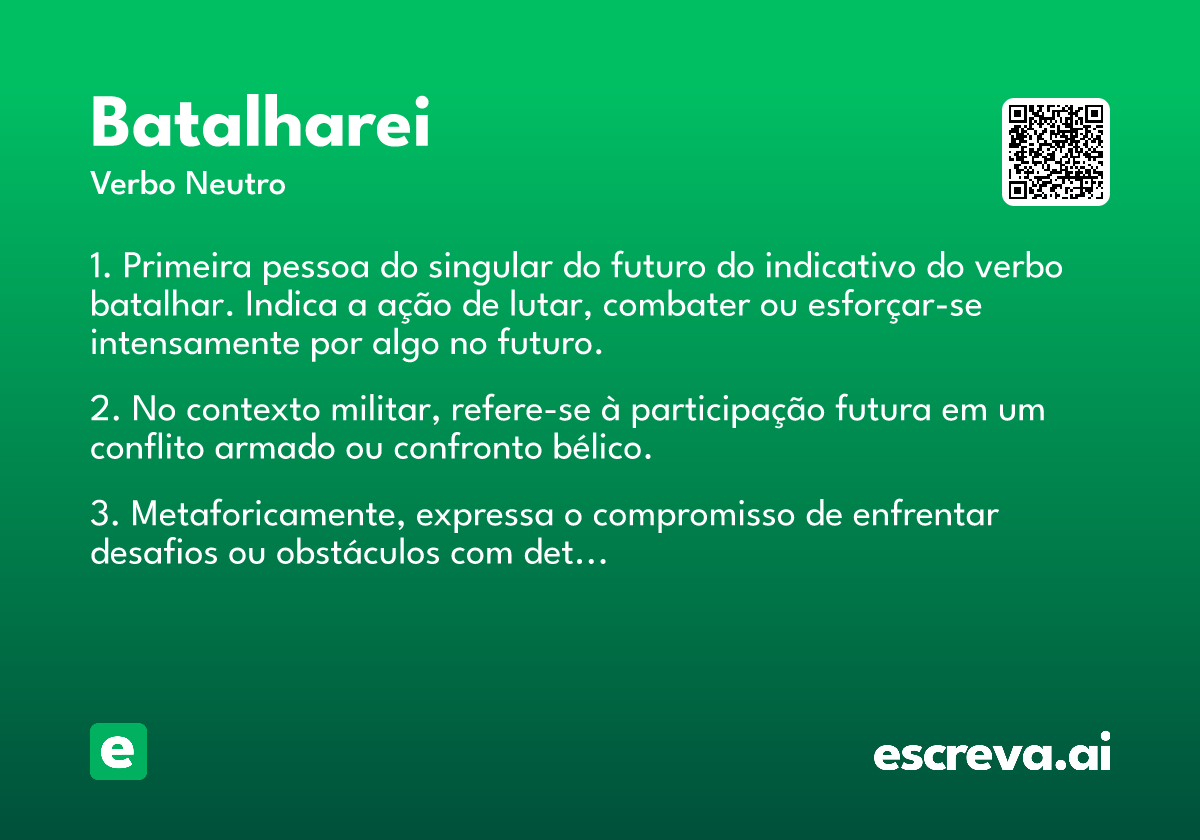 Batalharei

Verbo Neutro

1. Primeira pessoa do singular do futuro do indicativo do verbo batalhar. Indica a ação de lutar, combater ou esforçar-se intensamente por algo no futuro.

2. No contexto militar, refere-se à participação futura em um conflito armado ou confronto bélico.

3. Metaforicamente, expressa o compromisso de enfrentar desafios ou obstáculos com det…

e

escreva.ai